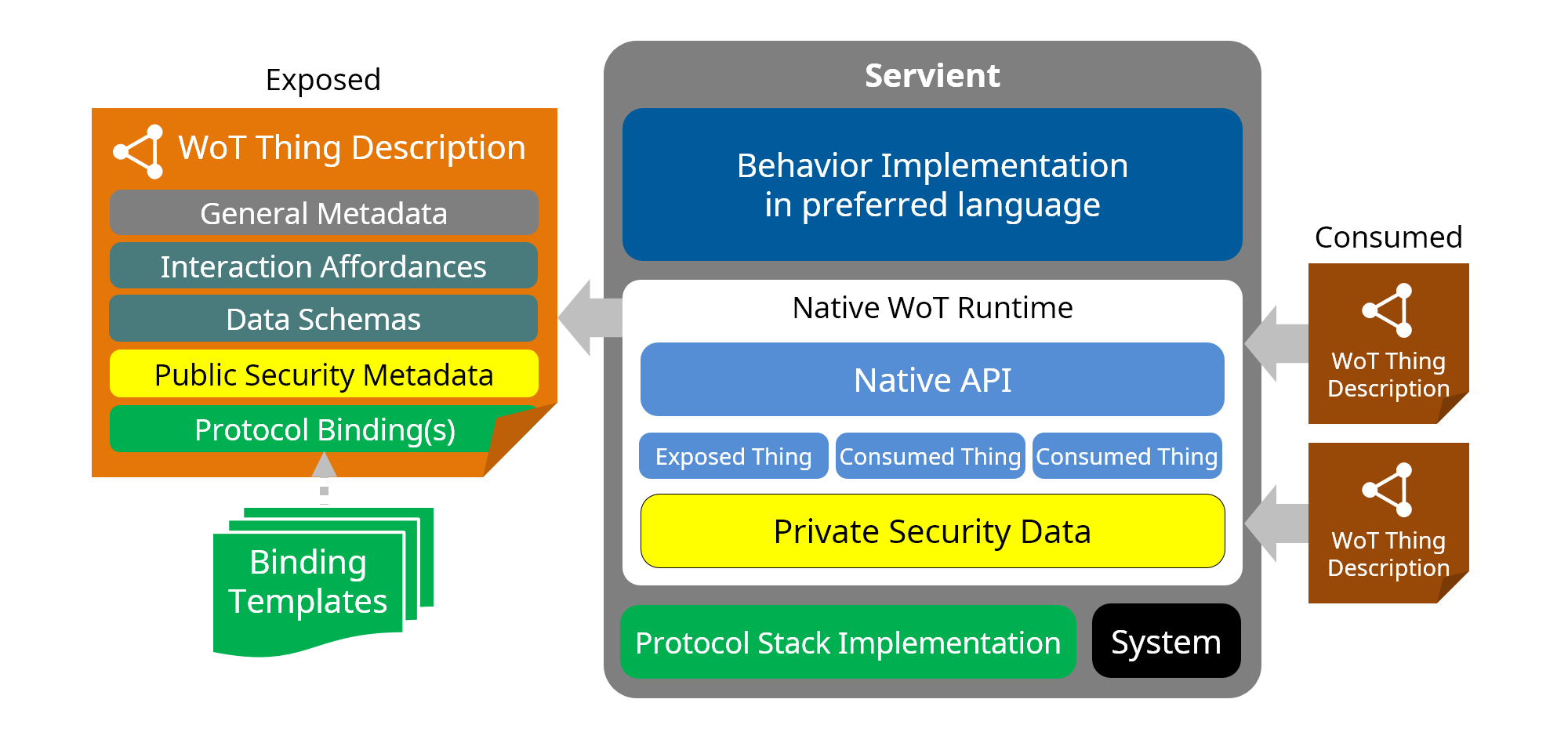 Exposed

WoT Thing Description

General Metadata

Interaction Affordances

Data Schemas

Public Security Metadata

Protocol Binding(s)

Binding Templates

Servient

Behavior Implementation in preferred language

Native WoT Runtime

Native API

Exposed Thing

Consumed Thing

Consumed Thing

Private Security Data

Protocol Stack Implementation

System

Consumed

WoT Thing Description

WoT Thing Description